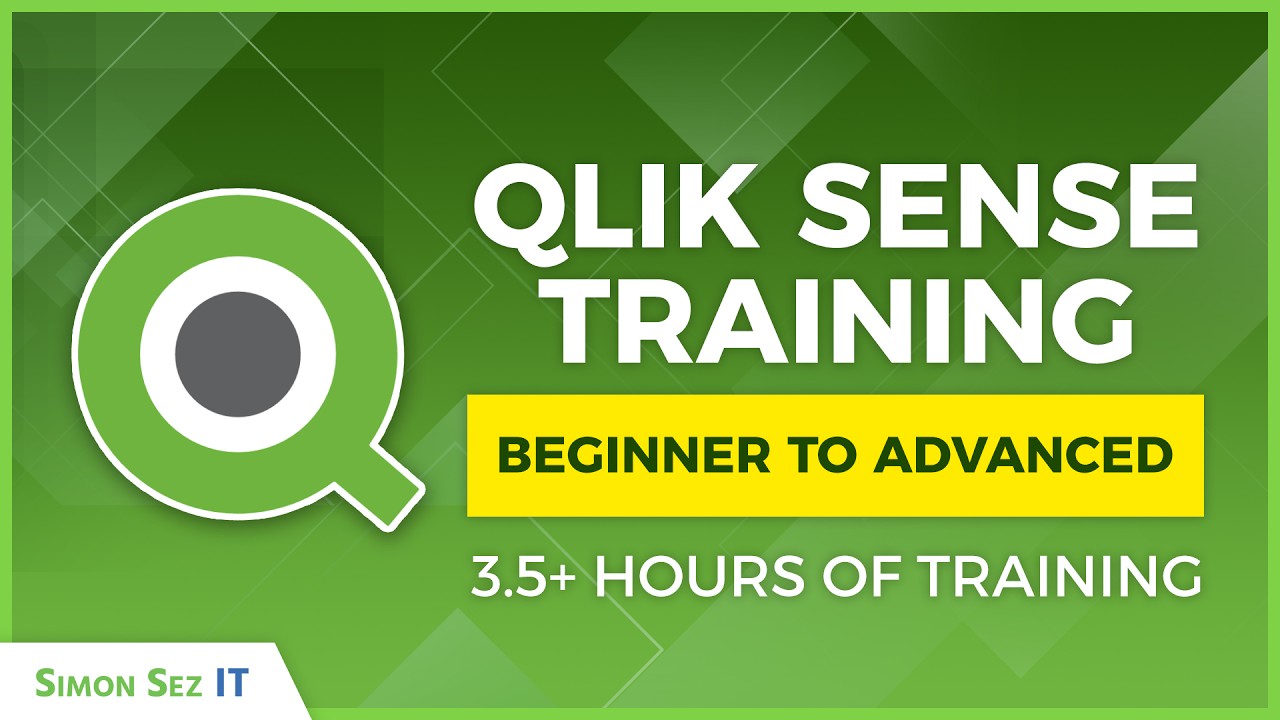 QLIK SENSE TRAINING

BEGINNER TO ADVANCED

3.5+ HOURS OF TRAINING

SIMON SEZ IT